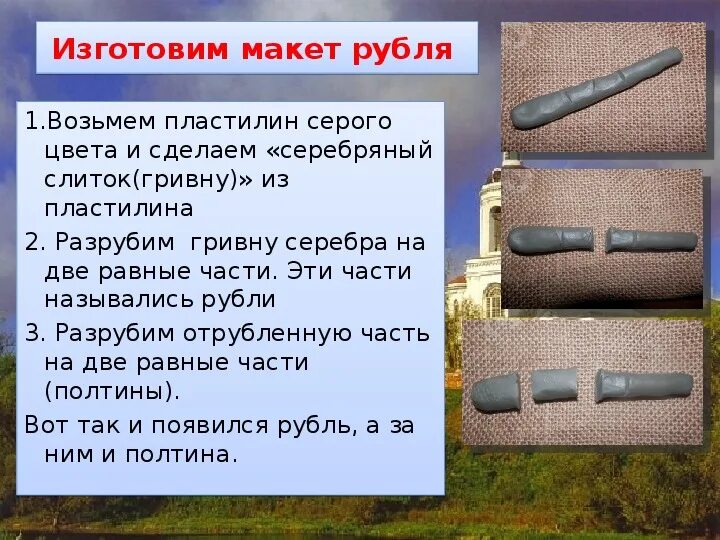 Изготовим макет рубля

1.Возьмем пластилин серого цвета и сделаем «серебряный слиток(гривну)» из пластилина

2. Разрубим гривну серебра на две равные части. Эти части назывались рубли

3. Разрубим отрубленную часть на две равные части (полтины).

Вот так и появился рубль, а за ним и полтина.